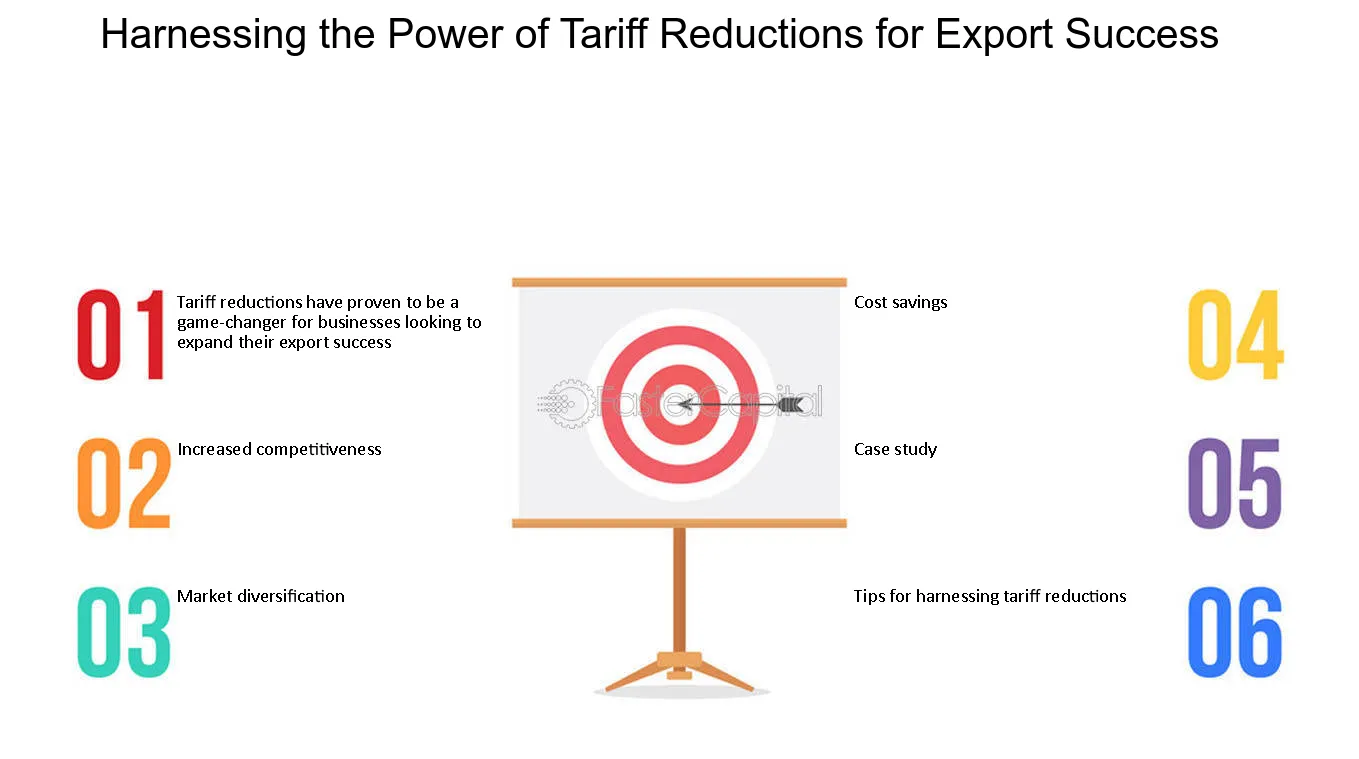 Harnessing the Power of Tariff Reductions for Export Success

01 Tariff reductions have proven to be a game-changer for businesses looking to expand their export success

02 Increased competitiveness

03 Market diversification

Cost savings 04

Case study 05

Tips for harnessing tariff reductions 06

FasterCapital